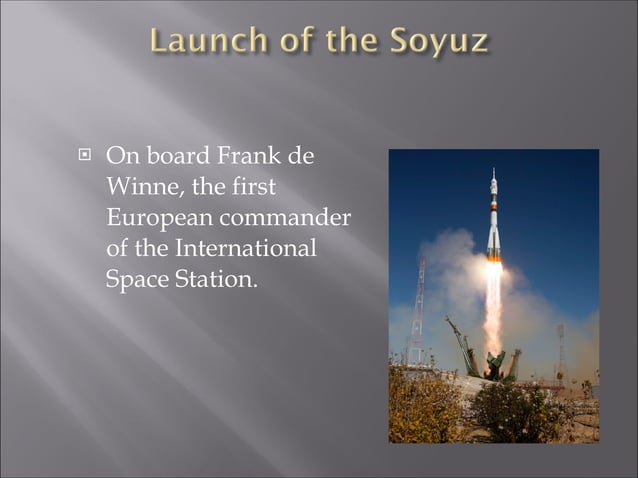 Launch of the Soyuz

On board Frank de Winne, the first European commander of the International Space Station.